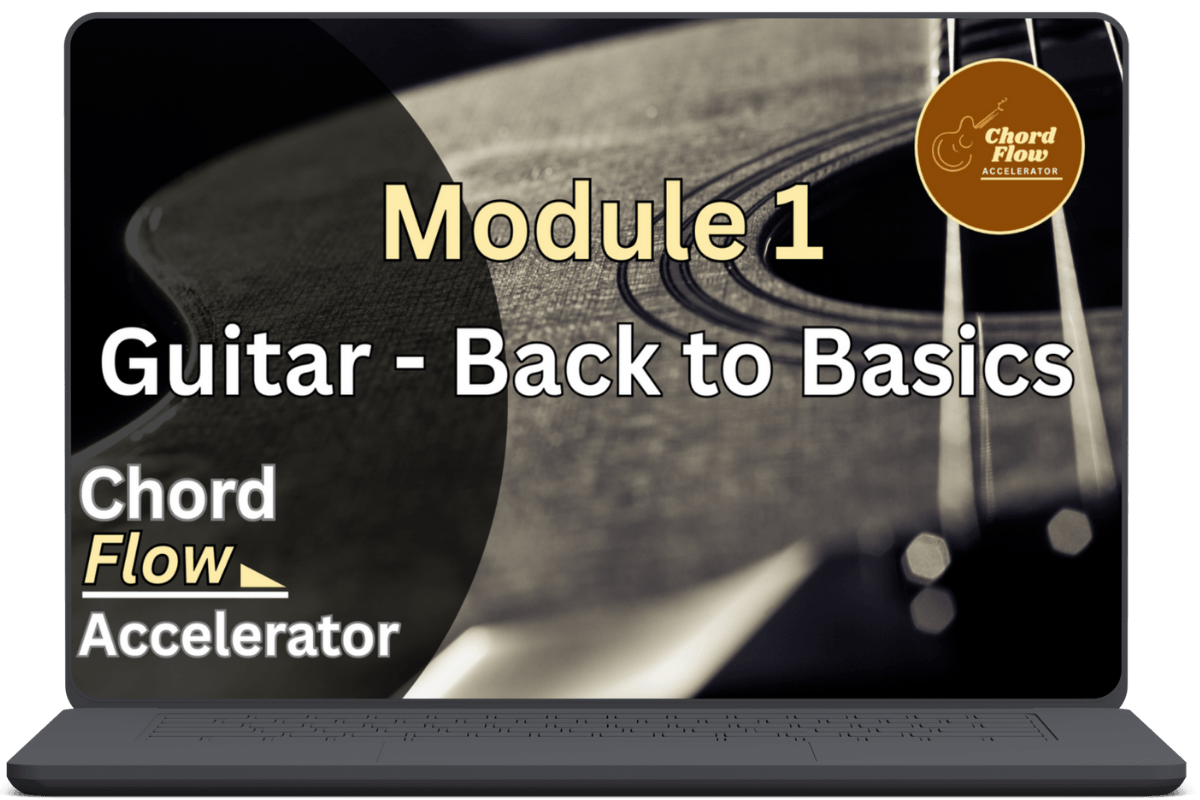 Chord Flow ACCELERATOR

Module 1

Guitar - Back to Basics

Chord
Flow
Accelerator